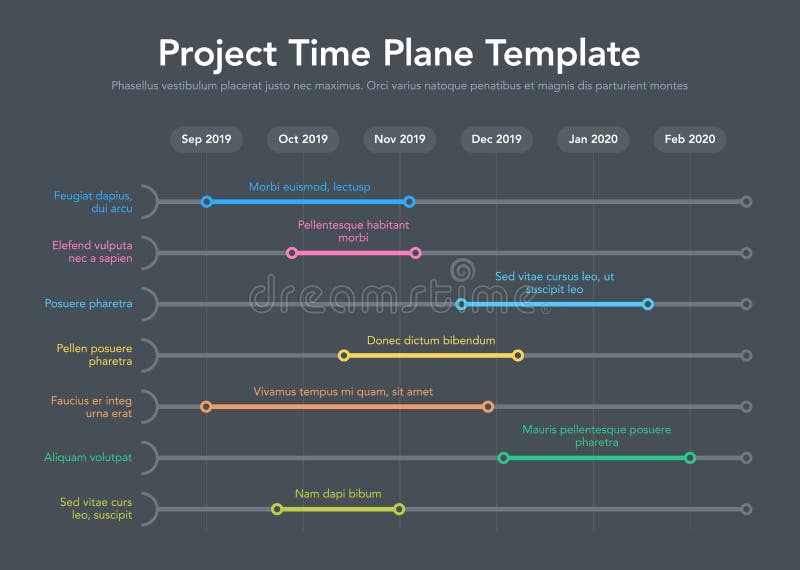 Project Time Plane Template

Phasellus vestibulum placerat justo nec maximus. Orci varius natoque penatibus et magnis dis parturient montes

Sep 2019
Oct 2019
Nov 2019
Dec 2019
Jan 2020
Feb 2020

Feugiat dapius, dui arcu
Morbi euismod, lectusp

Elefend vulputa nec a sapien
Pellentesque habitant morbi

Posuere pharetra
Sed vitae cursus leo, ut suscipit leo

dreamstime

Pellen posuere pharetra
Donec dictum bibendum

Faucius er integ urna erat
Vivamus tempus mi quam, sit amet

Aliquam volutpat
Mauris pellentesque posuere pharetra

Sed vitae curs leo, suscipit
Nam dapi bibum